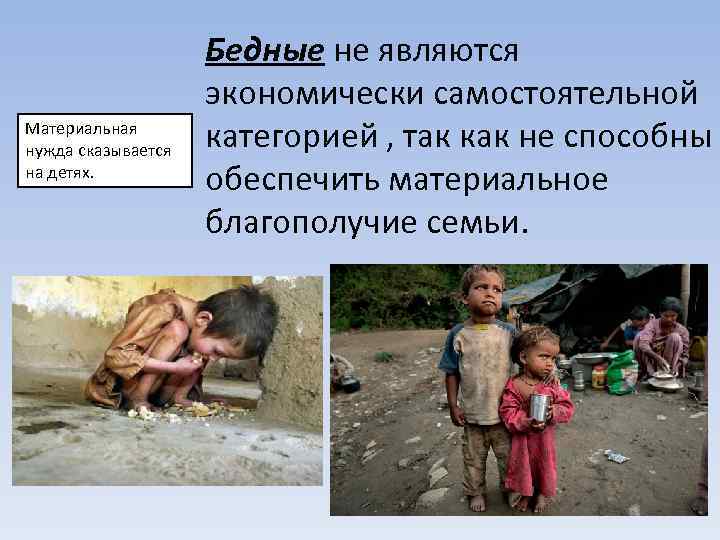 Материальная нужда сказывается на детях.

Бедные не являются экономически самостоятельной категорией , так как не способны обеспечить материальное благополучие семьи.